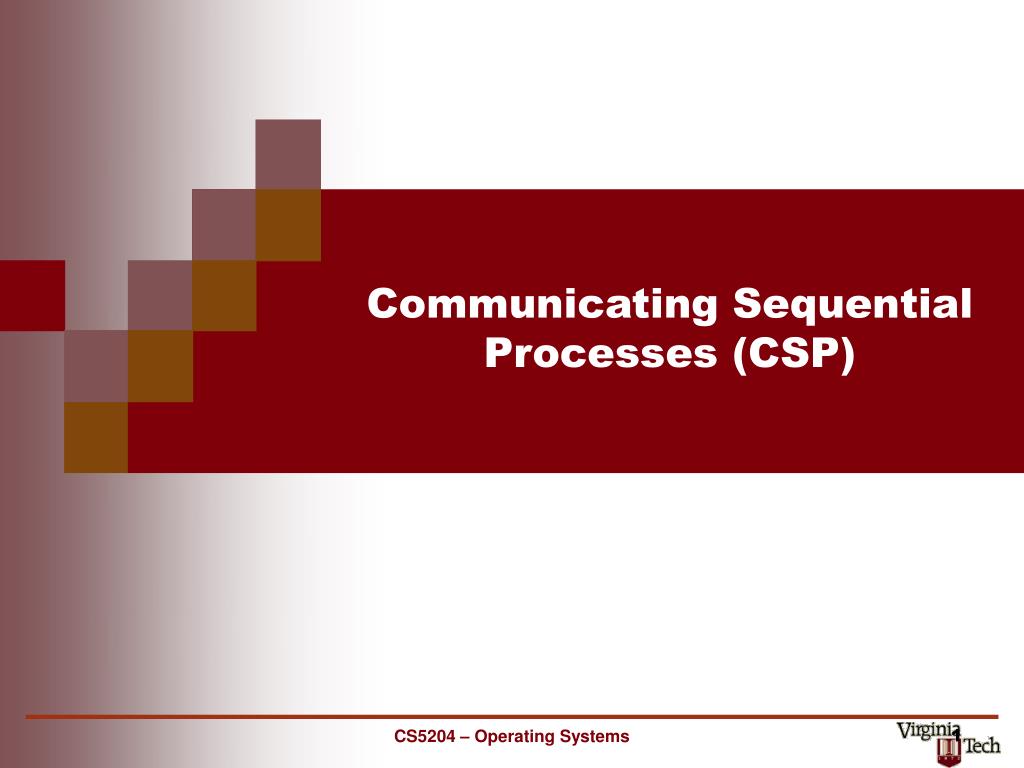 Communicating Sequential Processes (CSP)

CS5204 – Operating Systems

Virginia Tech

1